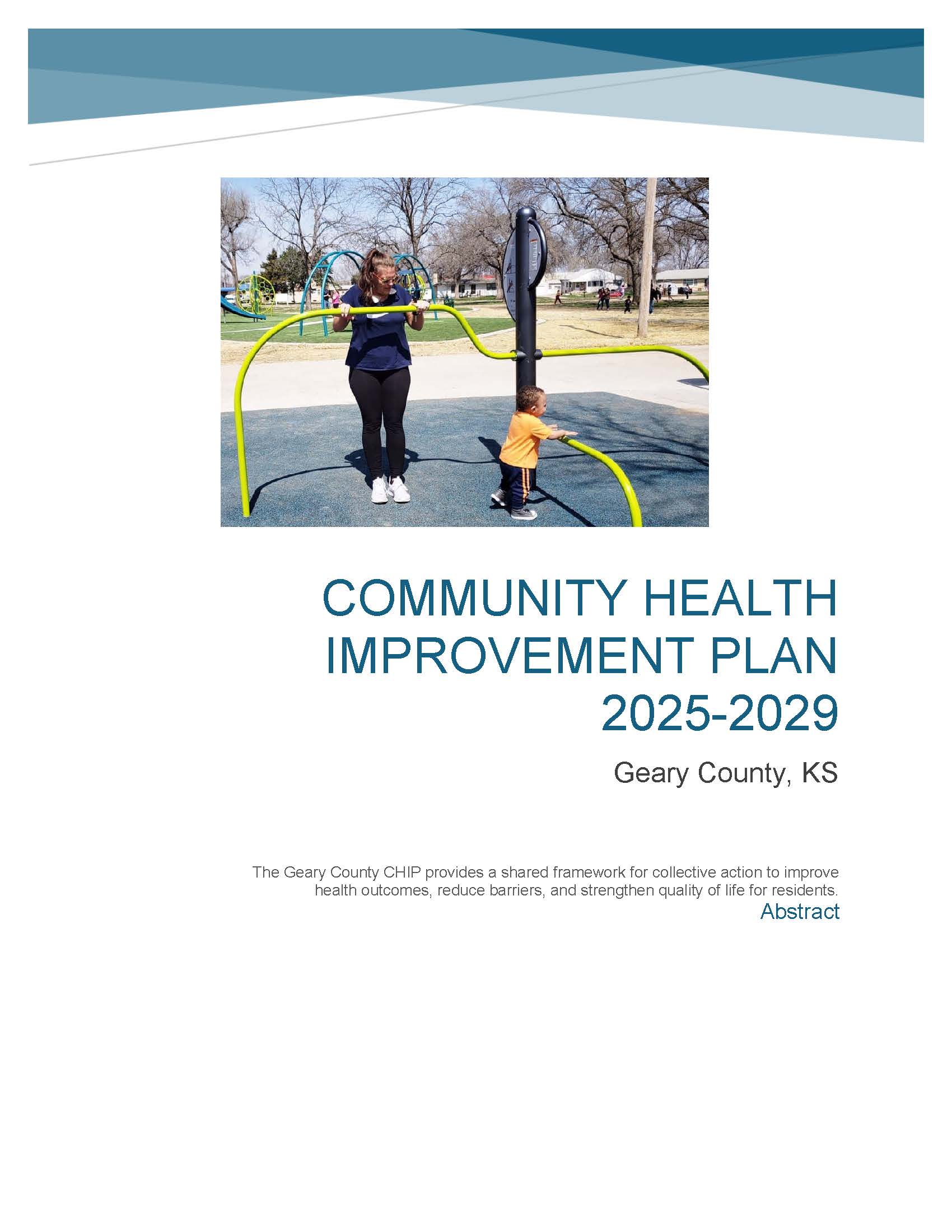 COMMUNITY HEALTH IMPROVEMENT PLAN 2025-2029

Geary County, KS

The Geary County CHIP provides a shared framework for collective action to improve health outcomes, reduce barriers, and strengthen quality of life for residents.

Abstract